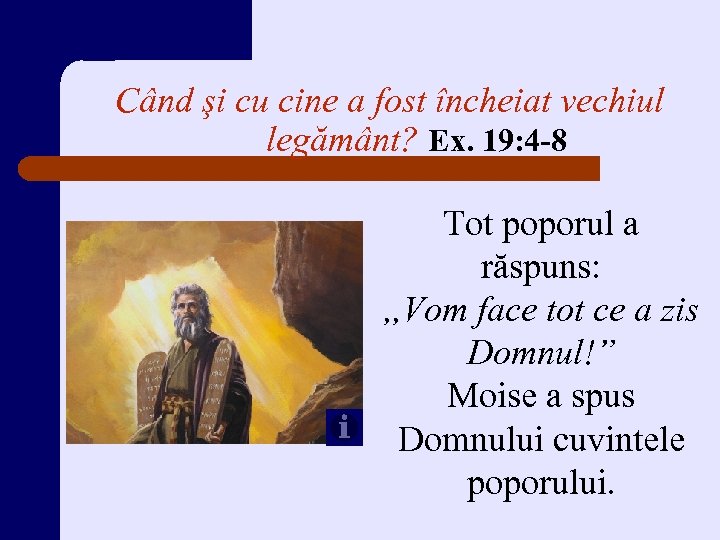 Când şi cu cine a fost încheiat vechiul legământ? Ex. 19:4-8

i

Tot poporul a răspuns:
„Vom face tot ce a zis Domnul!”
Moise a spus Domnului cuvintele poporului.